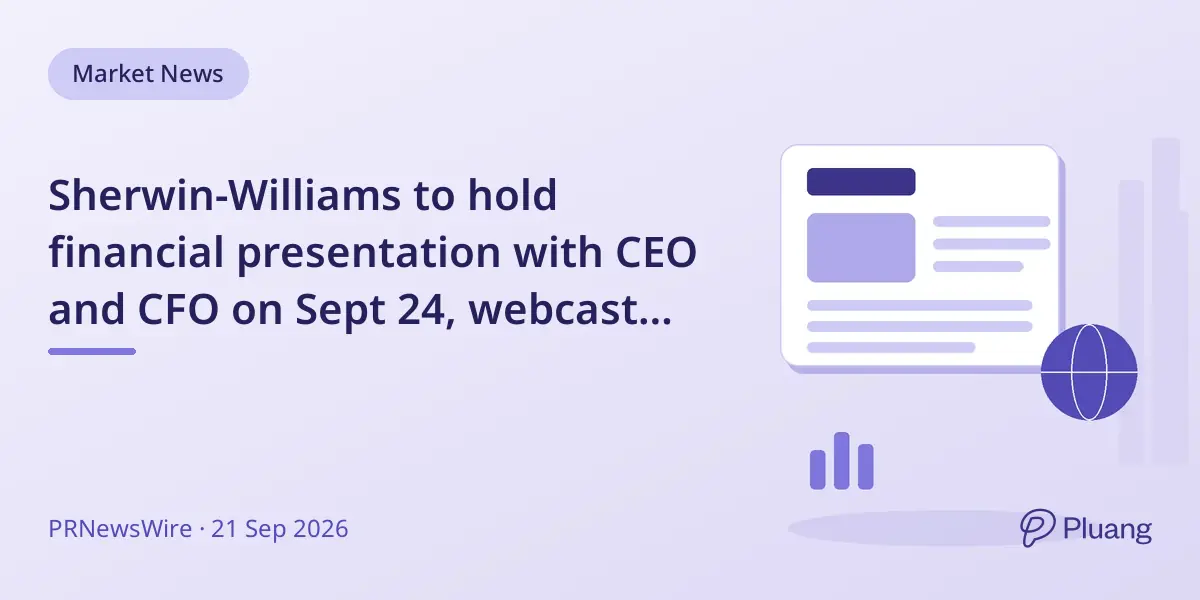 Market News

Sherwin-Williams to hold financial presentation with CEO and CFO on Sept 24, webcast...

PRNewsWire · 21 Sep 2026

Pluang